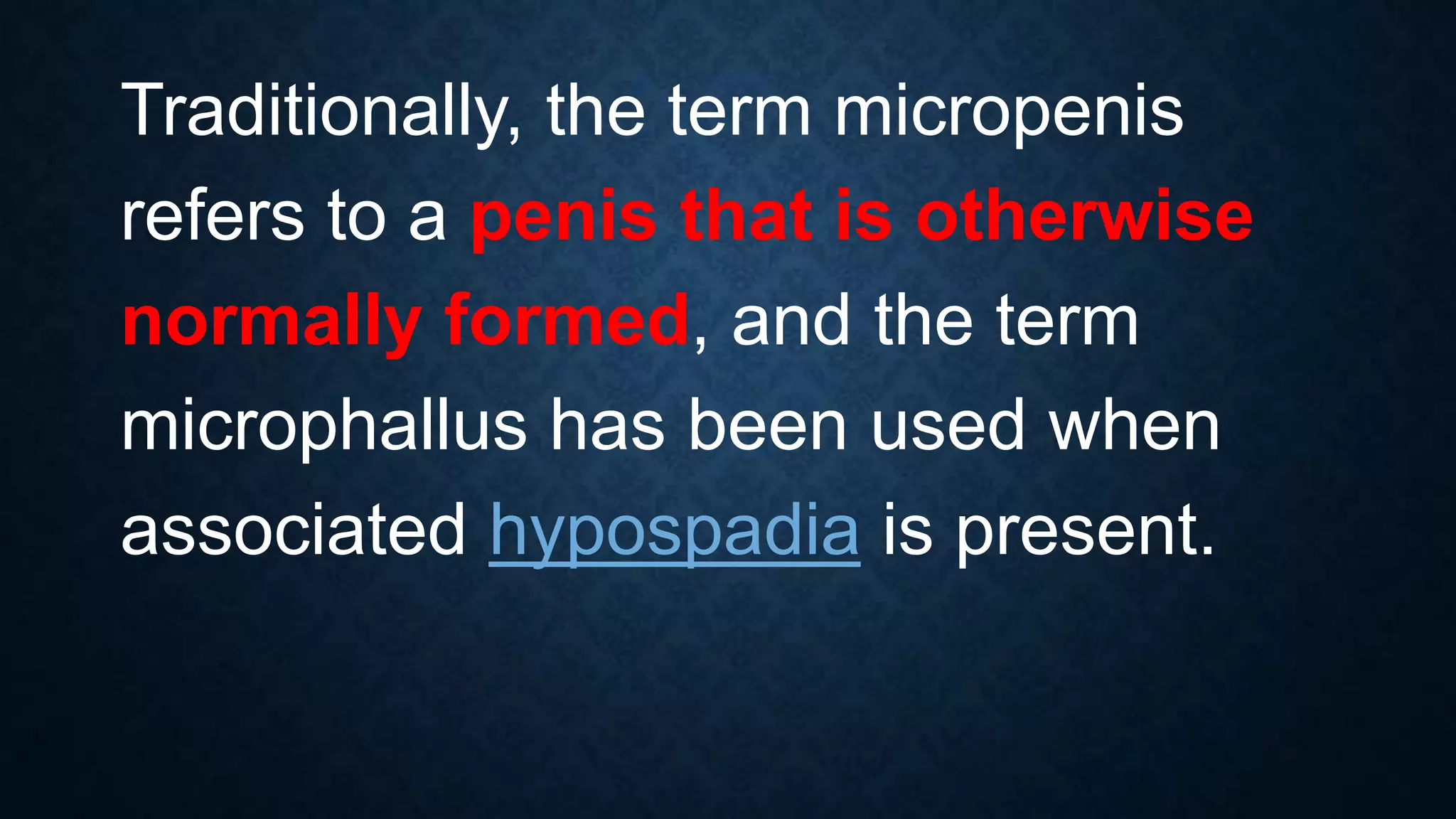 Traditionally, the term micropenis refers to a penis that is otherwise normally formed, and the term microphallus has been used when associated hypospadia is present.